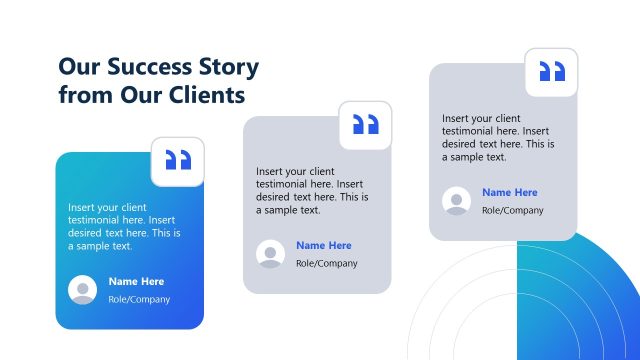 Our Success Story from Our Clients

Insert your client testimonial here. Insert desired text here. This is a sample text.

Name Here
Role/Company

Insert your client testimonial here. Insert desired text here. This is a sample text.

Name Here
Role/Company

Insert your client testimonial here. Insert desired text here. This is a sample text.

Name Here
Role/Company